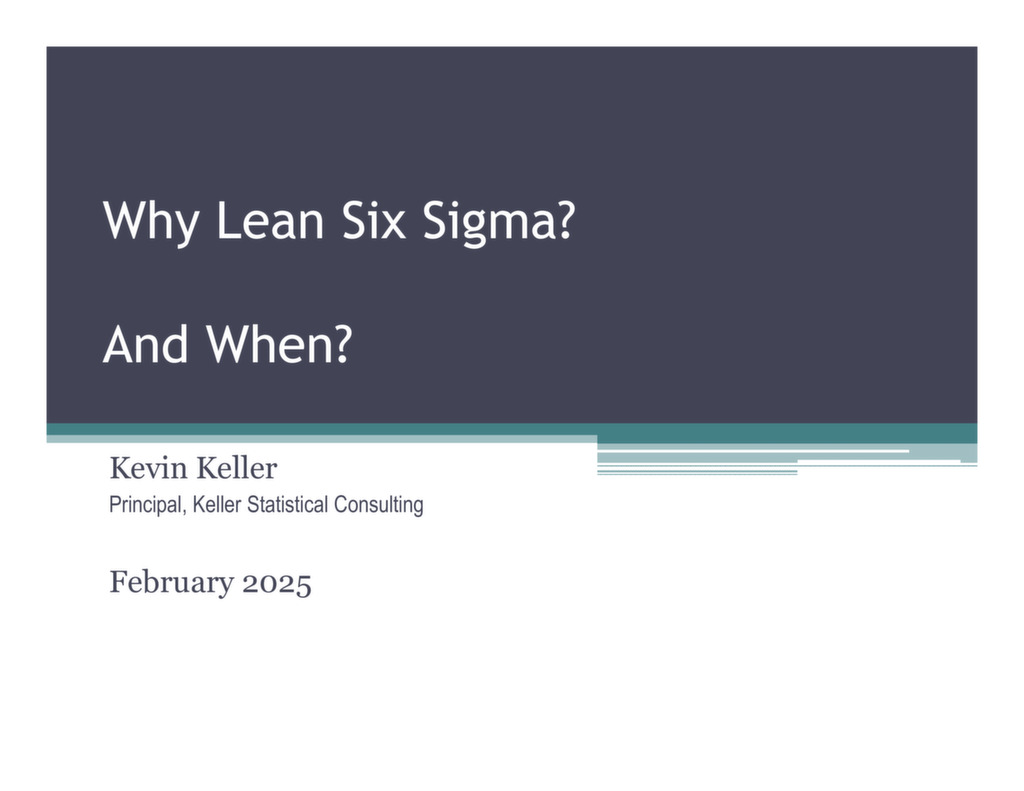 Why Lean Six Sigma?

And When?

Kevin Keller

Principal, Keller Statistical Consulting

February 2025